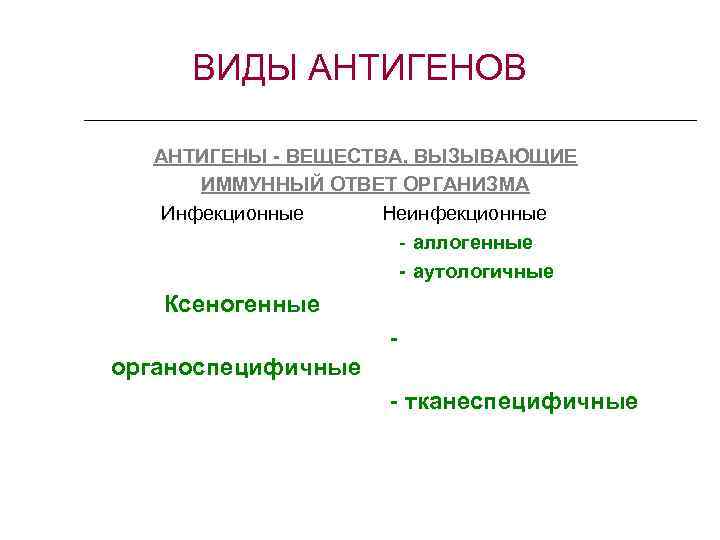 ВИДЫ АНТИГЕНОВ

АНТИГЕНЫ - ВЕЩЕСТВА, ВЫЗЫВАЮЩИЕ ИММУННЫЙ ОТВЕТ ОРГАНИЗМА

Инфекционные

Неинфекционные

- аллогенные

- аутологичные

Ксеногенные

-

органоспецифичные

- тканеспецифичные